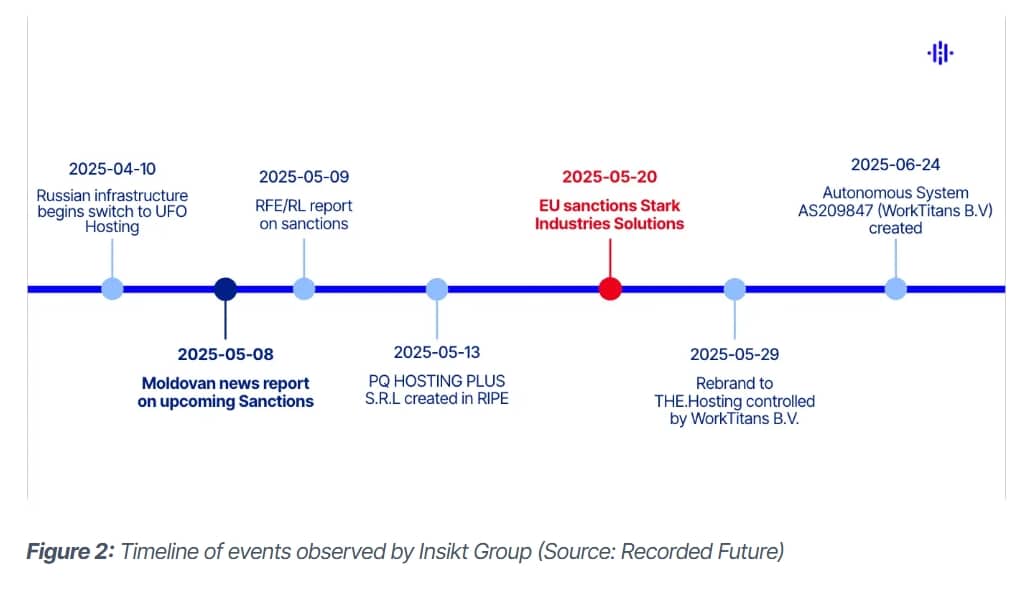 2025-04-10
Russian infrastructure begins switch to UFO Hosting

2025-05-08
Moldovan news report on upcoming Sanctions

2025-05-09
RFE/RL report on sanctions

2025-05-13
PQ HOSTING PLUS S.R.L created in RIPE

2025-05-20
EU sanctions Stark Industries Solutions

2025-05-29
Rebrand to THE.Hosting controlled by WorkTitans B.V.

2025-06-24
Autonomous System AS209847 (WorkTitans B.V) created

Figure 2: Timeline of events observed by Insikt Group (Source: Recorded Future)